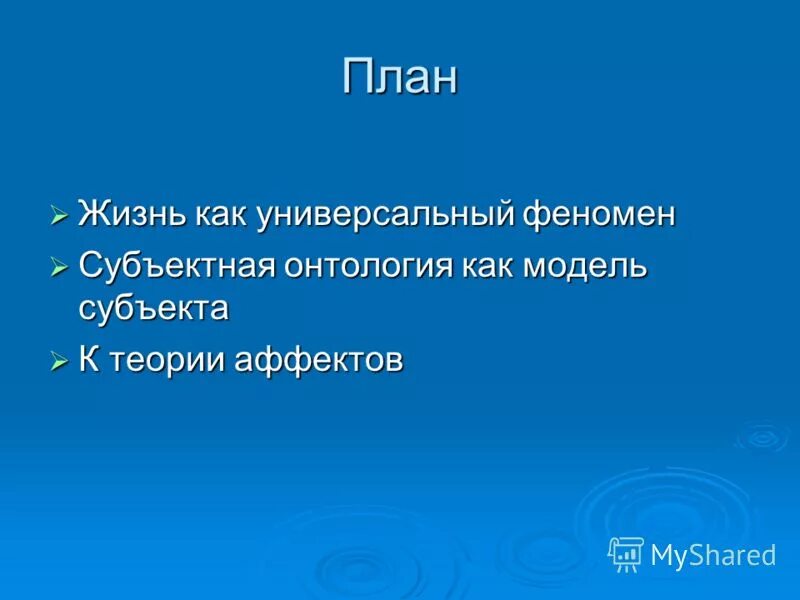 План

➢ Жизнь как универсальный феномен
➢ Субъектная онтология как модель субъекта
➢ К теории аффектов

MyShared